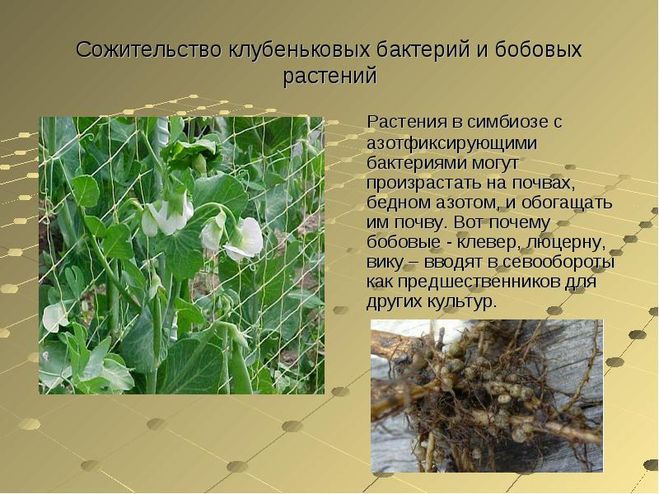 Сожительство клубеньковых бактерий и бобовых растений

Растения в симбиозе с азотфиксирующими бактериями могут произрастать на почвах, бедном азотом, и обогащать им почву. Вот почему бобовые - клевер, люцерну, вику – вводят в севообороты как предшественников для других культур.